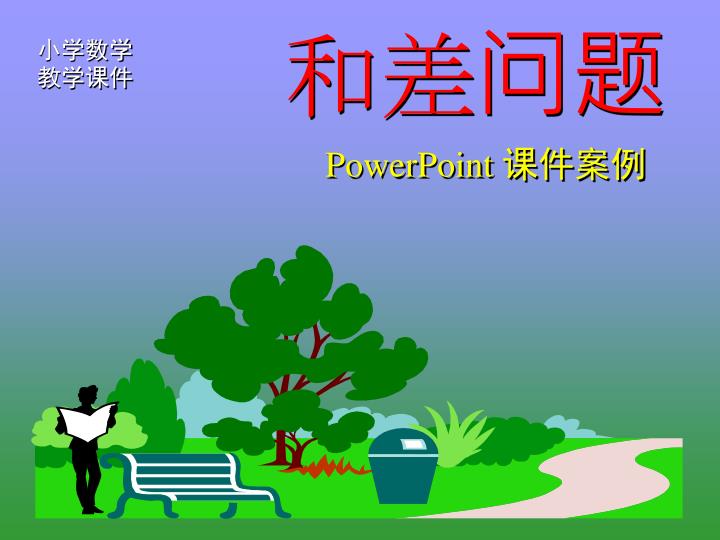 小学数学
教学课件

和差问题

PowerPoint 课件案例